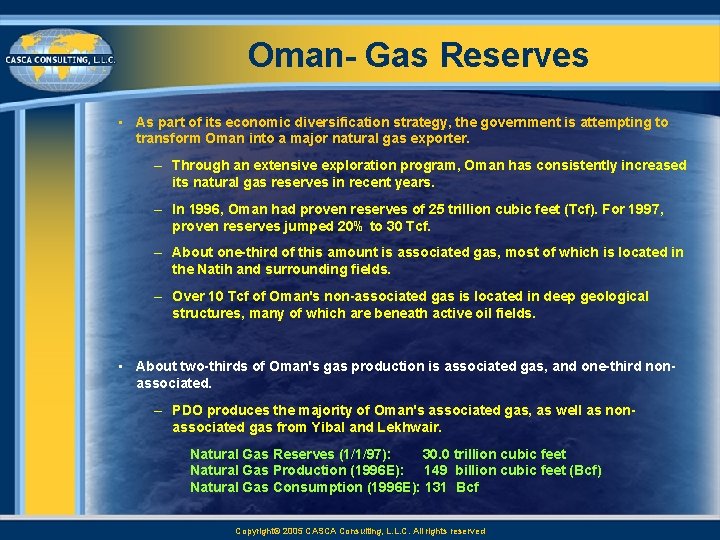 CASCA CONSULTING, L.L.C.

Oman- Gas Reserves

▪ As part of its economic diversification strategy, the government is attempting to transform Oman into a major natural gas exporter.

– Through an extensive exploration program, Oman has consistently increased its natural gas reserves in recent years.

– In 1996, Oman had proven reserves of 25 trillion cubic feet (Tcf). For 1997, proven reserves jumped 20% to 30 Tcf.

– About one-third of this amount is associated gas, most of which is located in the Natih and surrounding fields.

– Over 10 Tcf of Oman's non-associated gas is located in deep geological structures, many of which are beneath active oil fields.

▪ About two-thirds of Oman's gas production is associated gas, and one-third non-associated.

– PDO produces the majority of Oman's associated gas, as well as non-associated gas from Yibal and Lekhwair.

Natural Gas Reserves (1/1/97): 30.0 trillion cubic feet
Natural Gas Production (1996E): 149 billion cubic feet (Bcf)
Natural Gas Consumption (1996E): 131 Bcf

Copyright© 2005 CASCA Consulting, L.L.C. All rights reserved